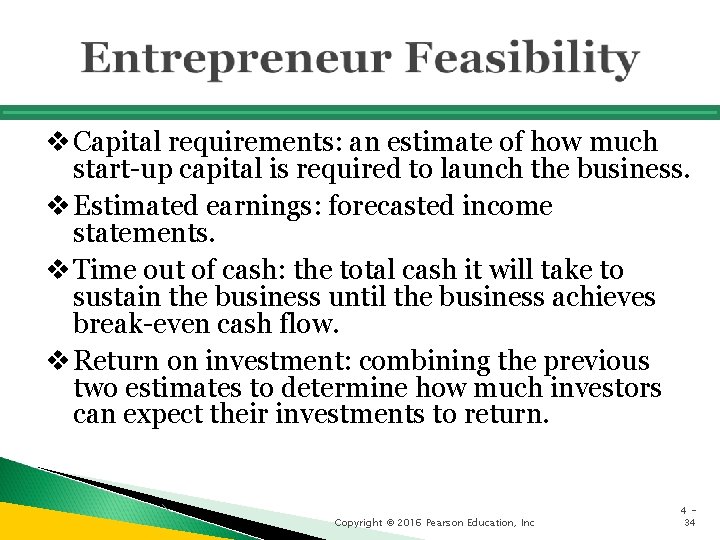 Entrepreneur Feasibility

❖ Capital requirements: an estimate of how much start-up capital is required to launch the business.

❖ Estimated earnings: forecasted income statements.

❖ Time out of cash: the total cash it will take to sustain the business until the business achieves break-even cash flow.

❖ Return on investment: combining the previous two estimates to determine how much investors can expect their investments to return.

Copyright © 2016 Pearson Education, Inc

4 - 34